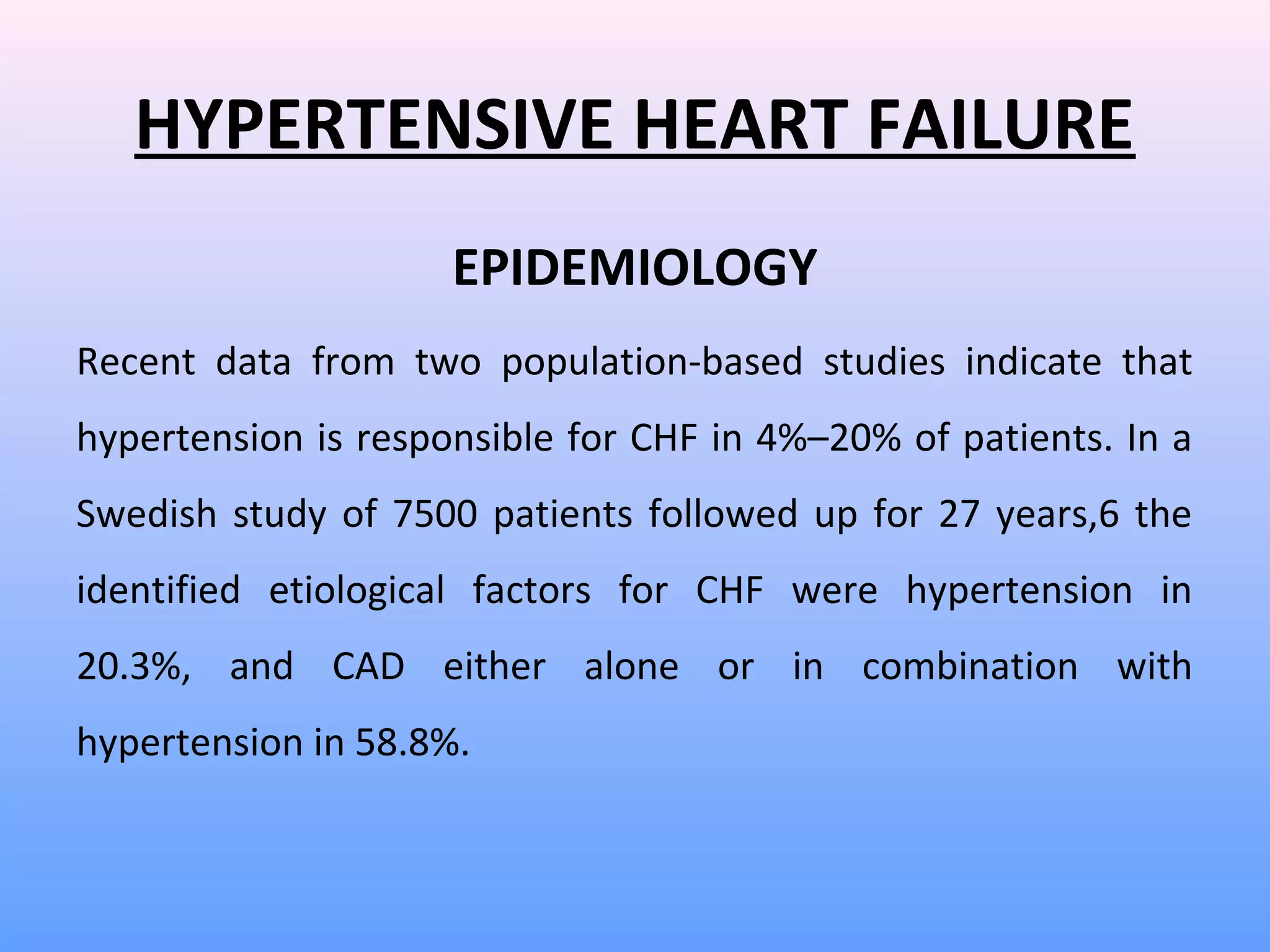 HYPERTENSIVE HEART FAILURE

EPIDEMIOLOGY

Recent data from two population-based studies indicate that hypertension is responsible for CHF in 4%–20% of patients. In a Swedish study of 7500 patients followed up for 27 years,6 the identified etiological factors for CHF were hypertension in 20.3%, and CAD either alone or in combination with hypertension in 58.8%.